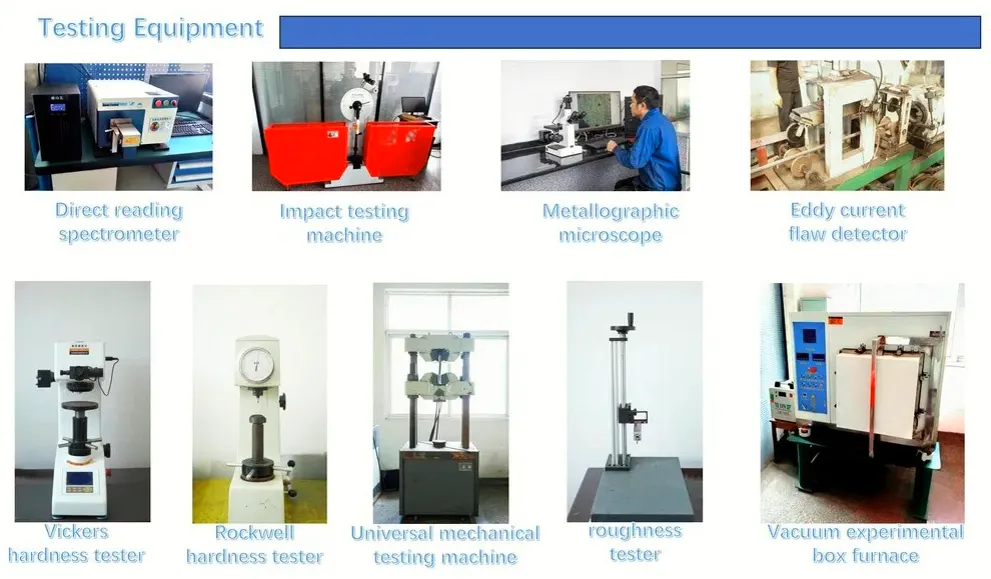 Testing Equipment

Direct reading spectrometer

Impact testing machine

Metallographic microscope

Eddy current flaw detector

Vickers hardness tester

Rockwell hardness tester

Universal mechanical testing machine

roughness tester

Vacuum experimental box furnace